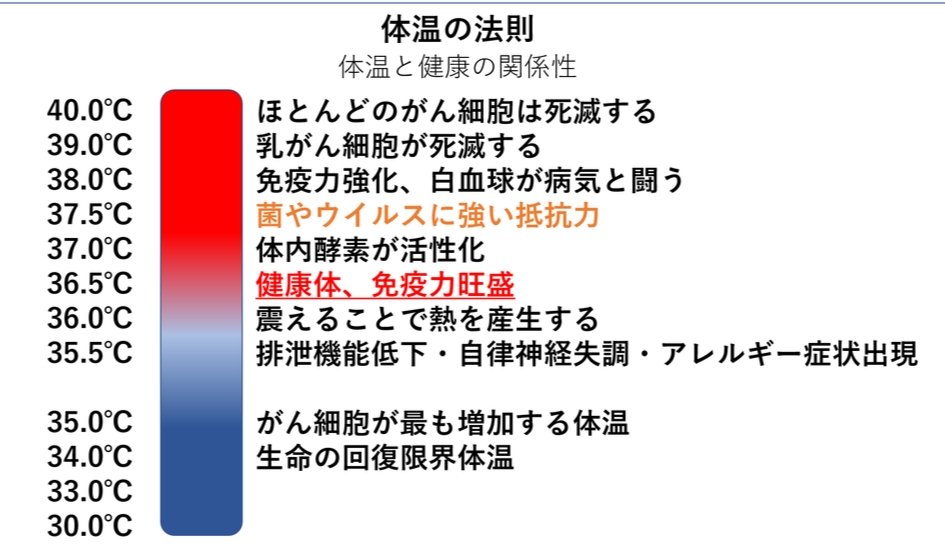 体温の法則
体温と健康の関係性

40.0℃ ほとんどのがん細胞は死滅する
39.0℃ 乳がん細胞が死滅する
38.0℃ 免疫力強化、白血球が病気と闘う
37.5℃ 菌やウイルスに強い抵抗力
37.0℃ 体内酵素が活性化
36.5℃ 健康体、免疫力旺盛
36.0℃ 震えることで熱を産生する
35.5℃ 排泄機能低下・自律神経失調・アレルギー症状出現
35.0℃ がん細胞が最も増加する体温
34.0℃ 生命の回復限界体温
33.0℃
30.0℃